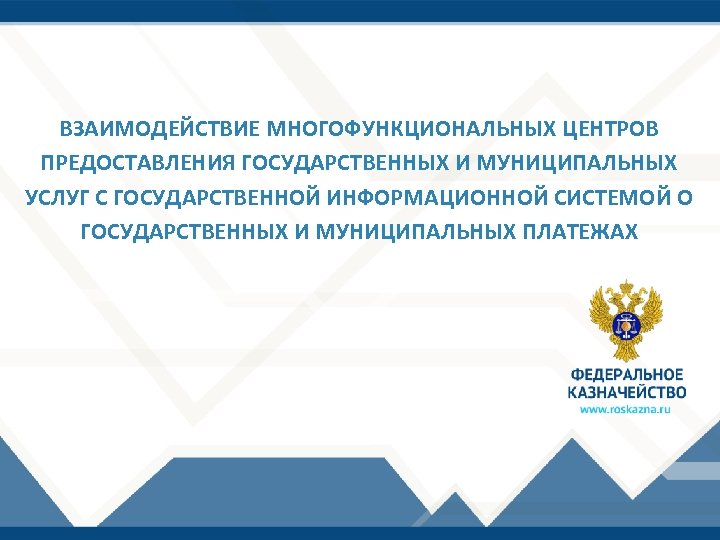 ВЗАИМОДЕЙСТВИЕ МНОГОФУНКЦИОНАЛЬНЫХ ЦЕНТРОВ ПРЕДОСТАВЛЕНИЯ ГОСУДАРСТВЕННЫХ И МУНИЦИПАЛЬНЫХ УСЛУГ С ГОСУДАРСТВЕННОЙ ИНФОРМАЦИОННОЙ СИСТЕМОЙ О ГОСУДАРСТВЕННЫХ И МУНИЦИПАЛЬНЫХ ПЛАТЕЖАХ

ФЕДЕРАЛЬНОЕ КАЗНАЧЕЙСТВО
www.roskazna.ru